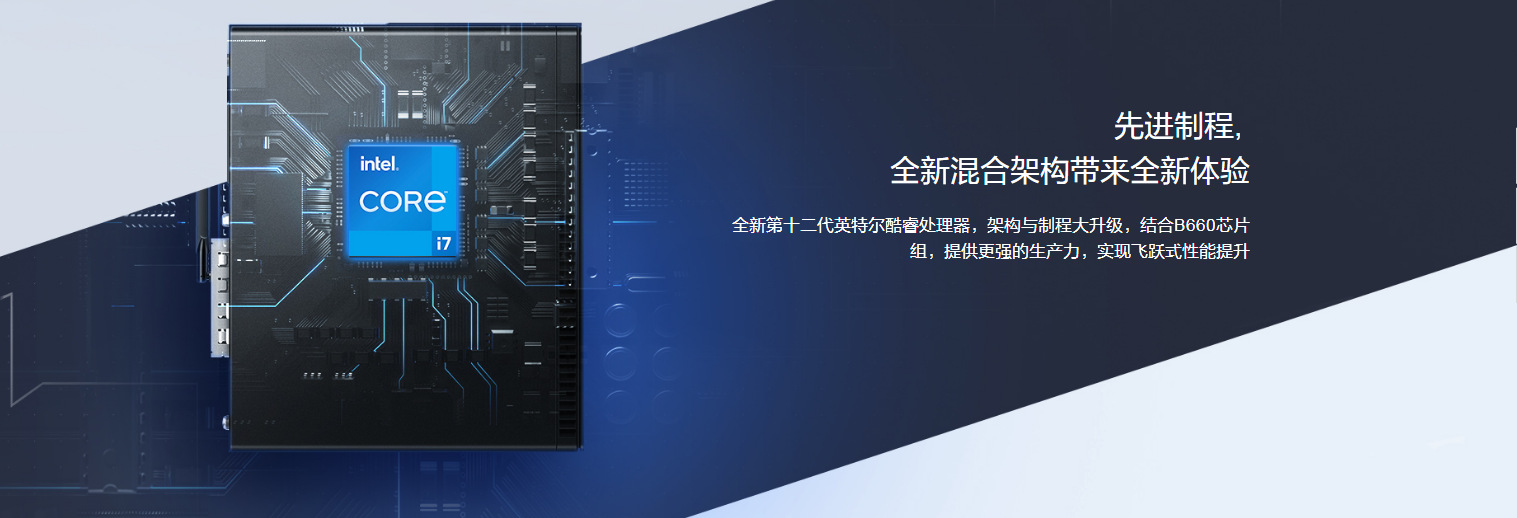 intel.
CORE
i7

先进制程,
全新混合架构带来全新体验

全新第十二代英特尔酷睿处理器，架构与制程大升级，结合B660芯片组，提供更强的生产力，实现飞跃式性能提升